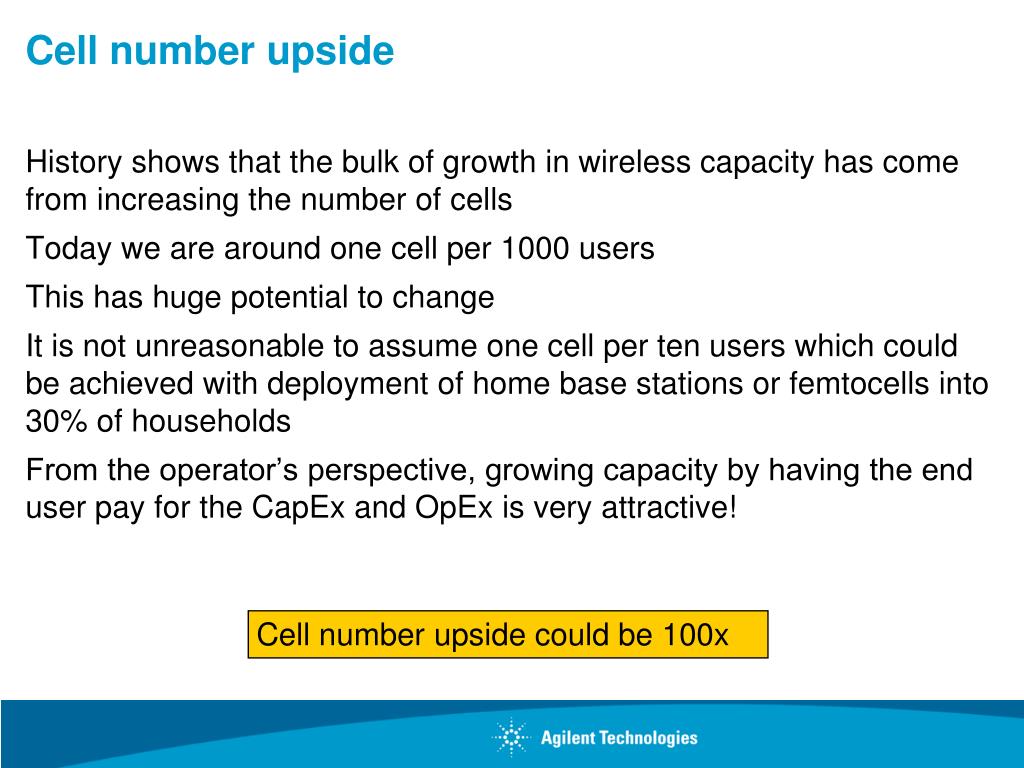 Cell number upside

History shows that the bulk of growth in wireless capacity has come from increasing the number of cells

Today we are around one cell per 1000 users

This has huge potential to change

It is not unreasonable to assume one cell per ten users which could be achieved with deployment of home base stations or femtocells into 30% of households

From the operator's perspective, growing capacity by having the end user pay for the CapEx and OpEx is very attractive!

Cell number upside could be 100x

Agilent Technologies